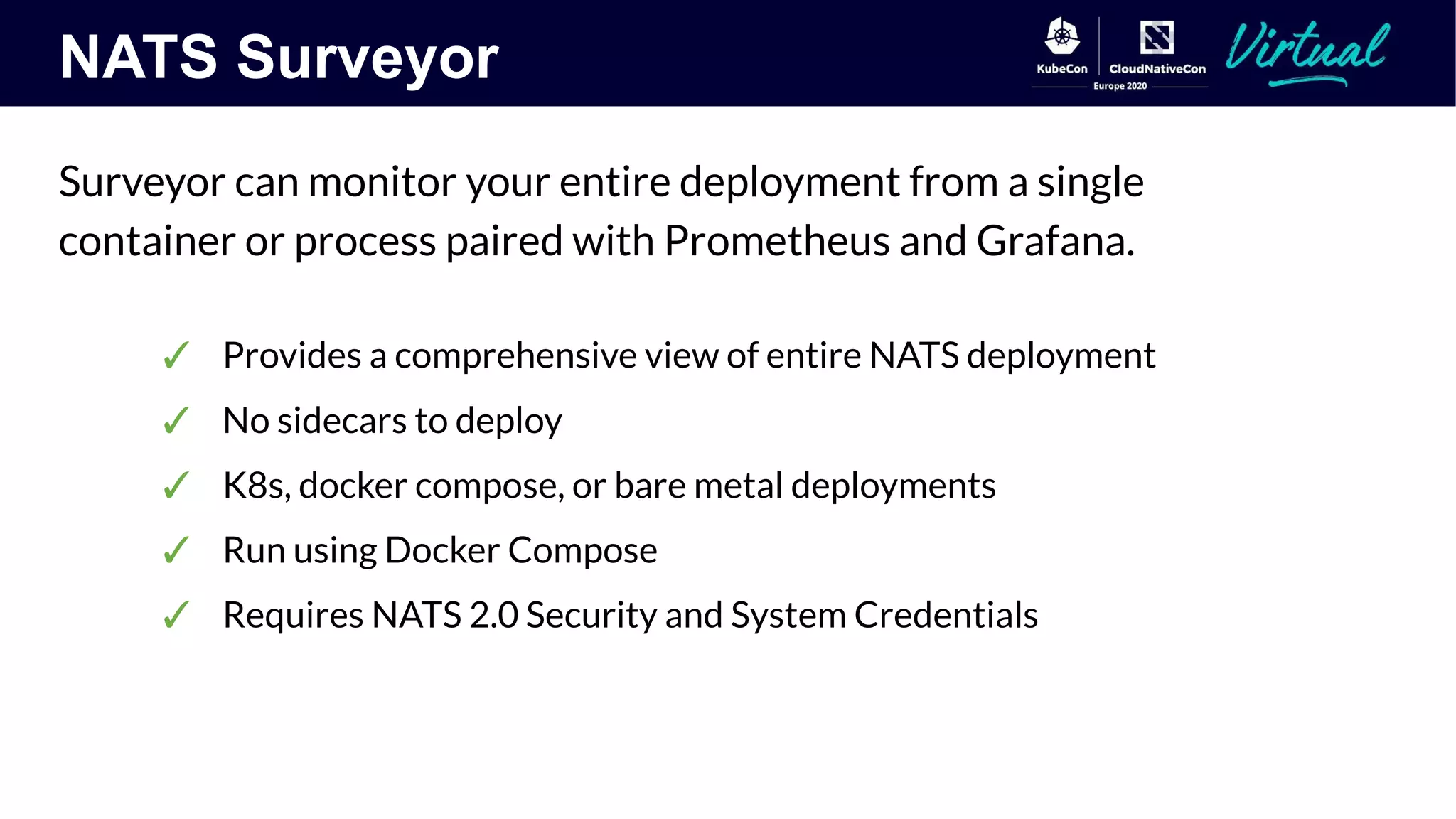 NATS Surveyor

KubeCon CloudNativeCon Europe 2020 Virtual

Surveyor can monitor your entire deployment from a single container or process paired with Prometheus and Grafana.

✓ Provides a comprehensive view of entire NATS deployment
✓ No sidecars to deploy
✓ K8s, docker compose, or bare metal deployments
✓ Run using Docker Compose
✓ Requires NATS 2.0 Security and System Credentials